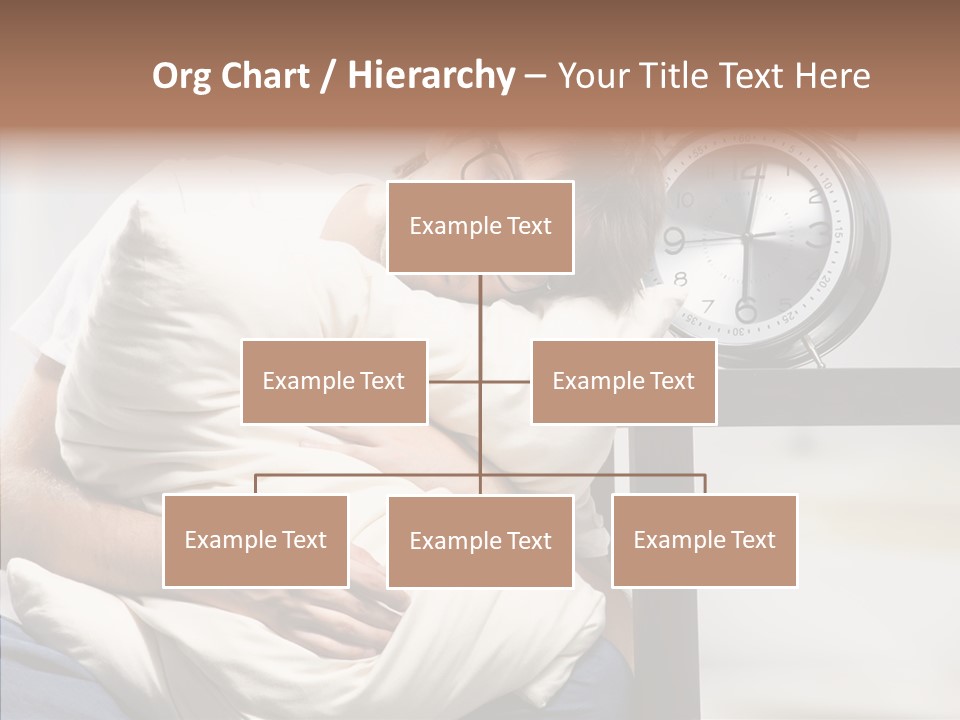 Org Chart / Hierarchy – Your Title Text Here

Example Text

Example Text

Example Text

Example Text

Example Text

Example Text